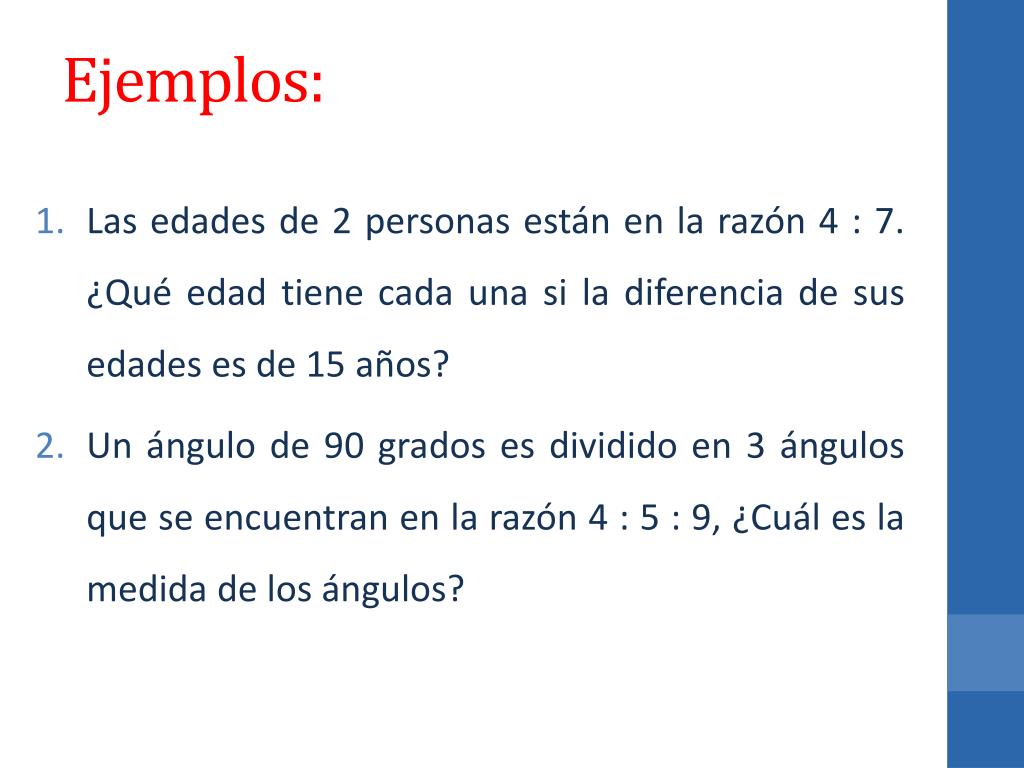 Ejemplos:

1. Las edades de 2 personas están en la razón 4 : 7. ¿Qué edad tiene cada una si la diferencia de sus edades es de 15 años?

2. Un ángulo de 90 grados es dividido en 3 ángulos que se encuentran en la razón 4 : 5 : 9, ¿Cuál es la medida de los ángulos?